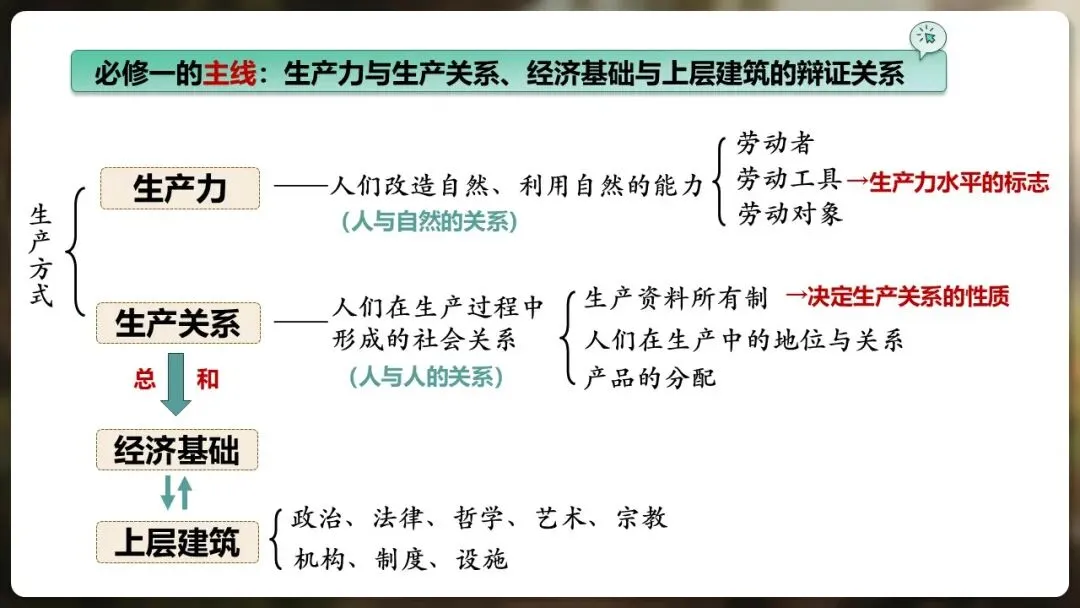 必修一的主线：生产力与生产关系、经济基础与上层建筑的辩证关系

生产方式

生产力 ——人们改造自然、利用自然的能力
(人与自然的关系)

劳动者
劳动工具 →生产力水平的标志
劳动对象

生产关系 ——人们在生产过程中形成的社会关系
(人与人的关系)

生产资料所有制 →决定生产关系的性质
人们在生产中的地位与关系
产品的分配

总 和

经济基础

上层建筑

政治、法律、哲学、艺术、宗教
机构、制度、设施